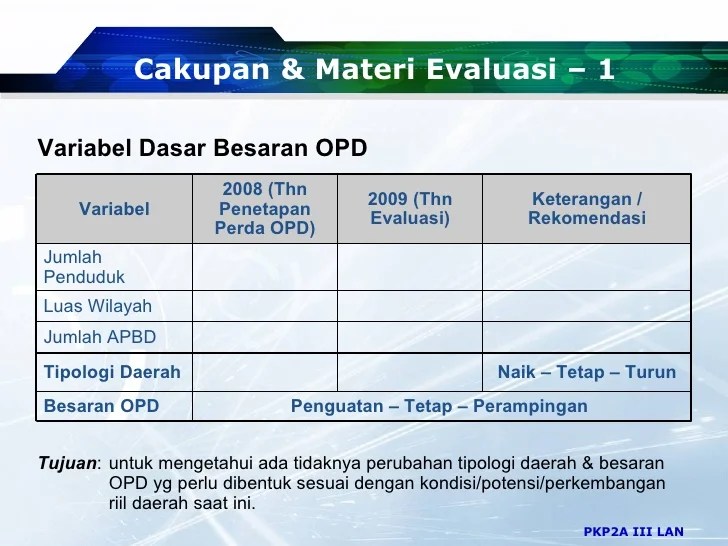 Cakupan & Materi Evaluasi – 1

Variabel Dasar Besaran OPD

| Variabel | 2008 (Thn Penetapan Perda OPD) | 2009 (Thn Evaluasi) | Keterangan / Rekomendasi |
|---|---|---|---|
| Jumlah Penduduk | | | |
| Luas Wilayah | | | |
| Jumlah APBD | | | |
| Tipologi Daerah | | | Naik – Tetap – Turun |
| Besaran OPD | Penguatan – Tetap – Perampingan | | |

Tujuan: untuk mengetahui ada tidaknya perubahan tipologi daerah & besaran OPD yg perlu dibentuk sesuai dengan kondisi/potensi/perkembangan riil daerah saat ini.

PKP2A III LAN